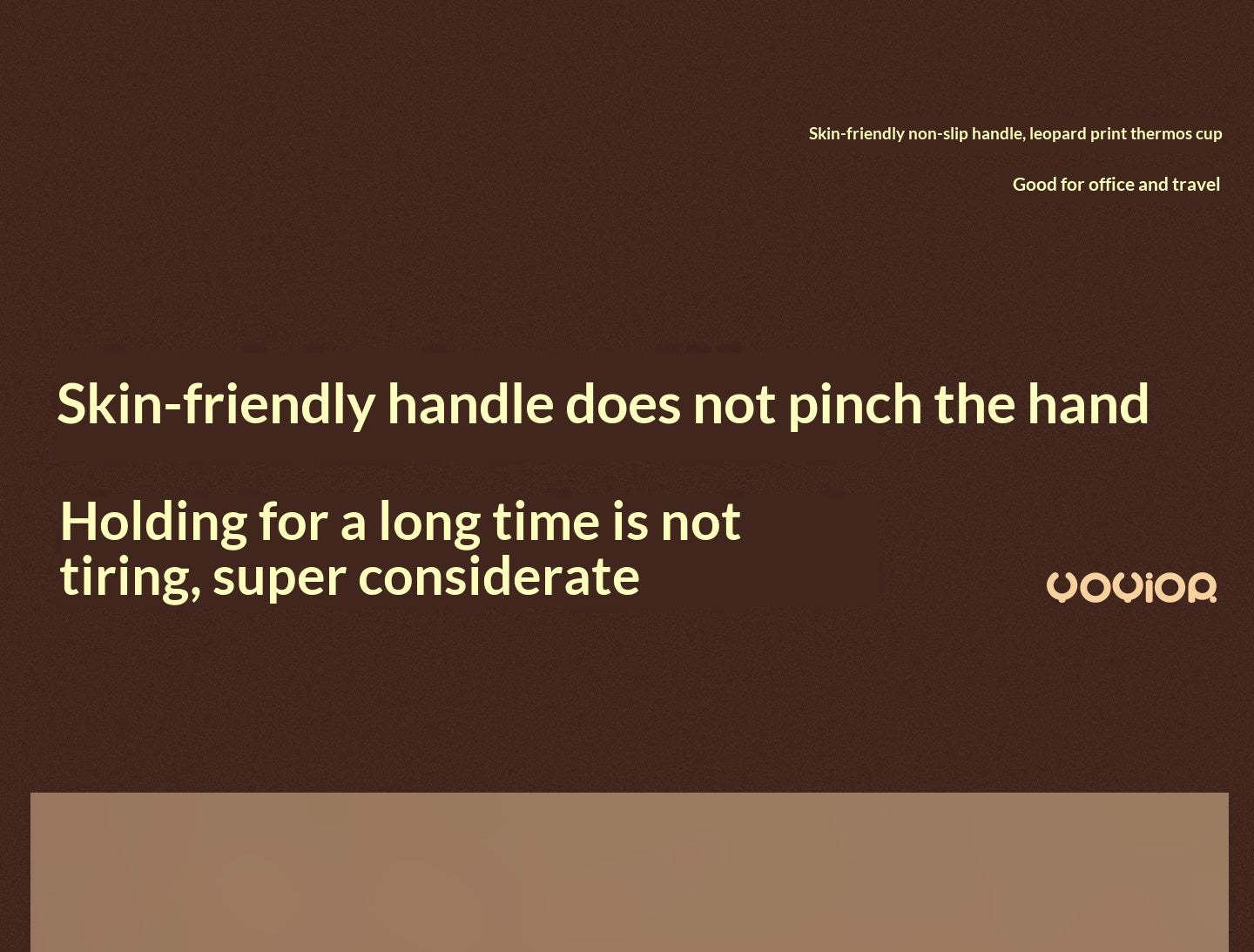 Skin-friendly non-slip handle, leopard print thermos cup

Good for office and travel

Skin-friendly handle does not pinch the hand

Holding for a long time is not tiring, super considerate

YOYIOR